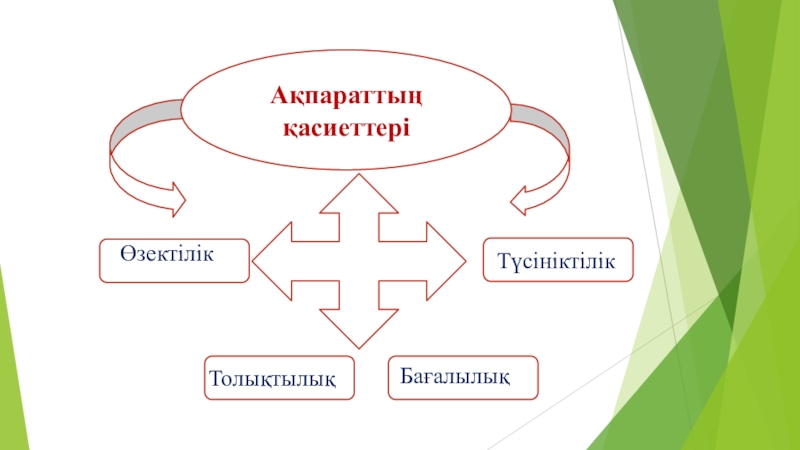 Ақпараттың қасиеттері

Өзектілік

Түсініктілік

Толықтылық

Бағалылық